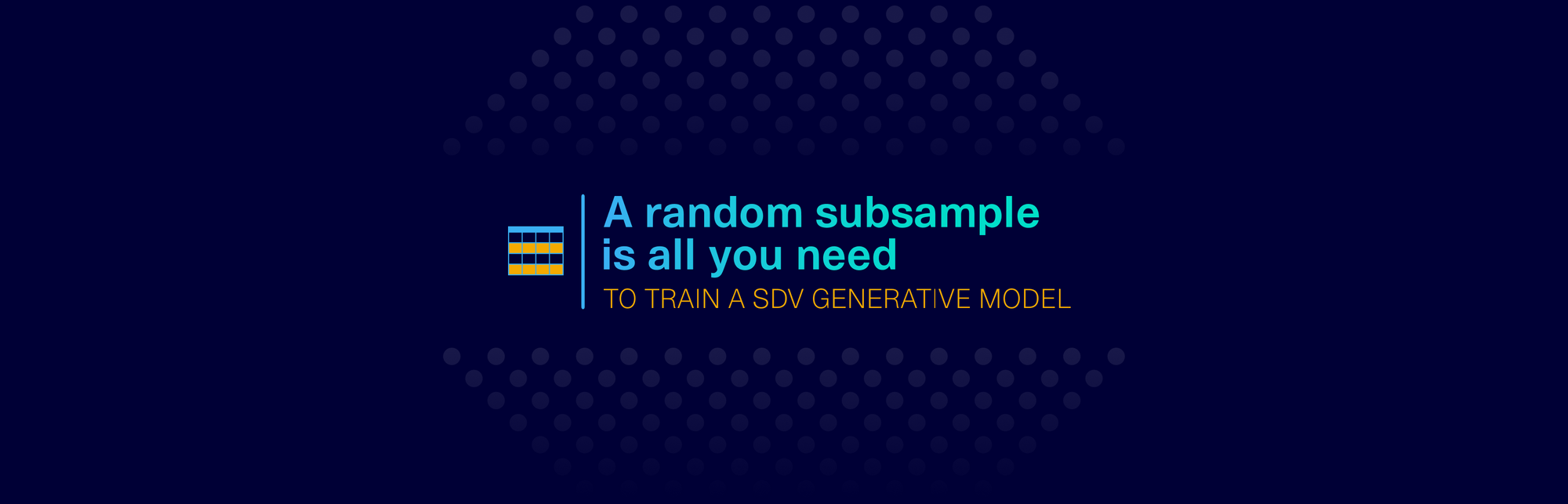 A random subsample is all you need

TO TRAIN A SDV GENERATIVE MODEL